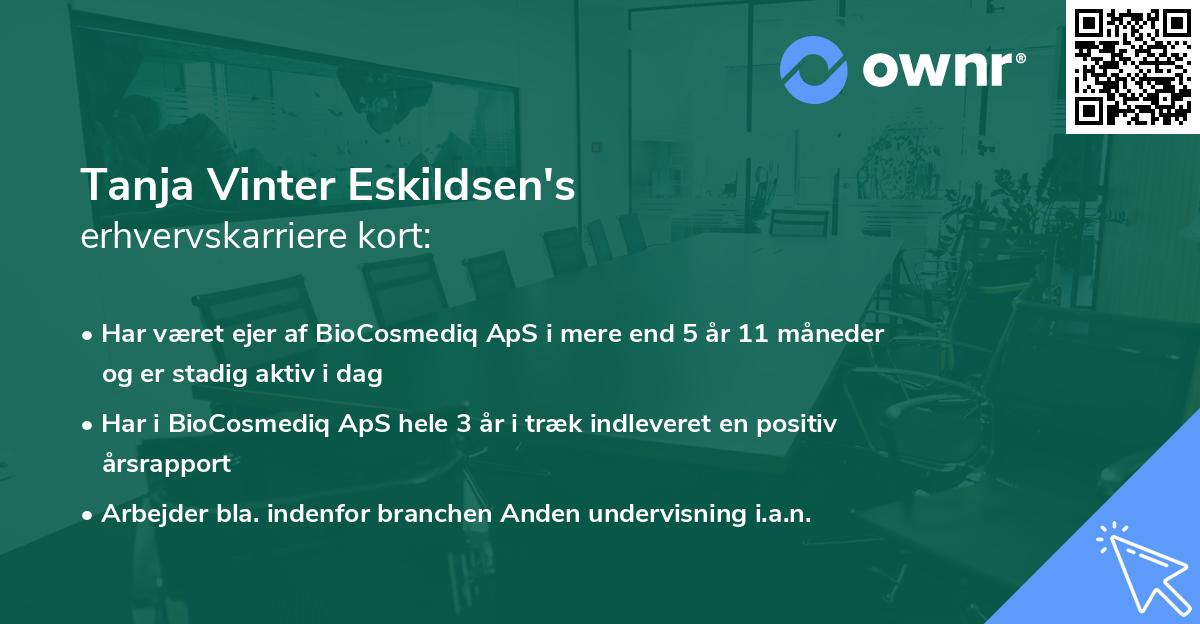 ownr®

Tanja Vinter Eskildsen's
erhvervskarriere kort:

• Har været ejer af BioCosmediq ApS i mere end 5 år 11 måneder og er stadig aktiv i dag

• Har i BioCosmediq ApS hele 3 år i træk indleveret en positiv årsrapport

• Arbejder bla. indenfor branchen Anden undervisning i.a.n.